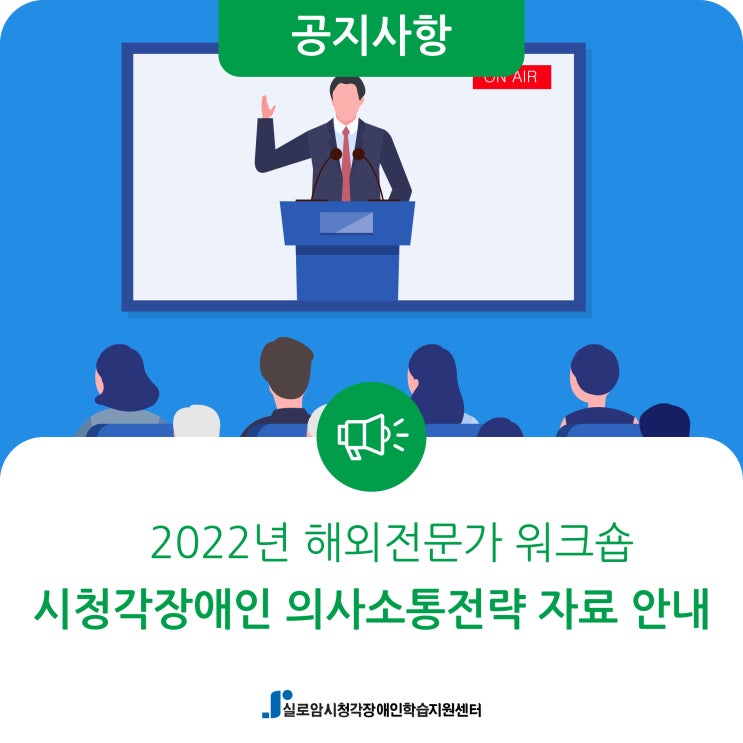 공지사항

ON AIR

2022년 해외전문가 워크숍
시청각장애인 의사소통전략 자료 안내

실로암시청각장애인학습지원센터